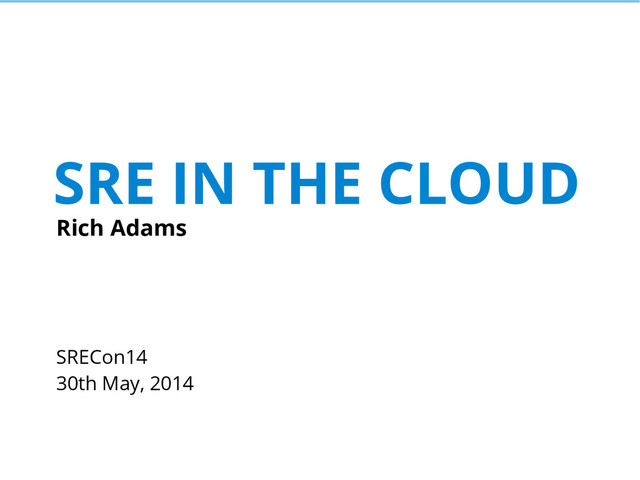 SRE IN THE CLOUD
Rich Adams

SRECon14
30th May, 2014